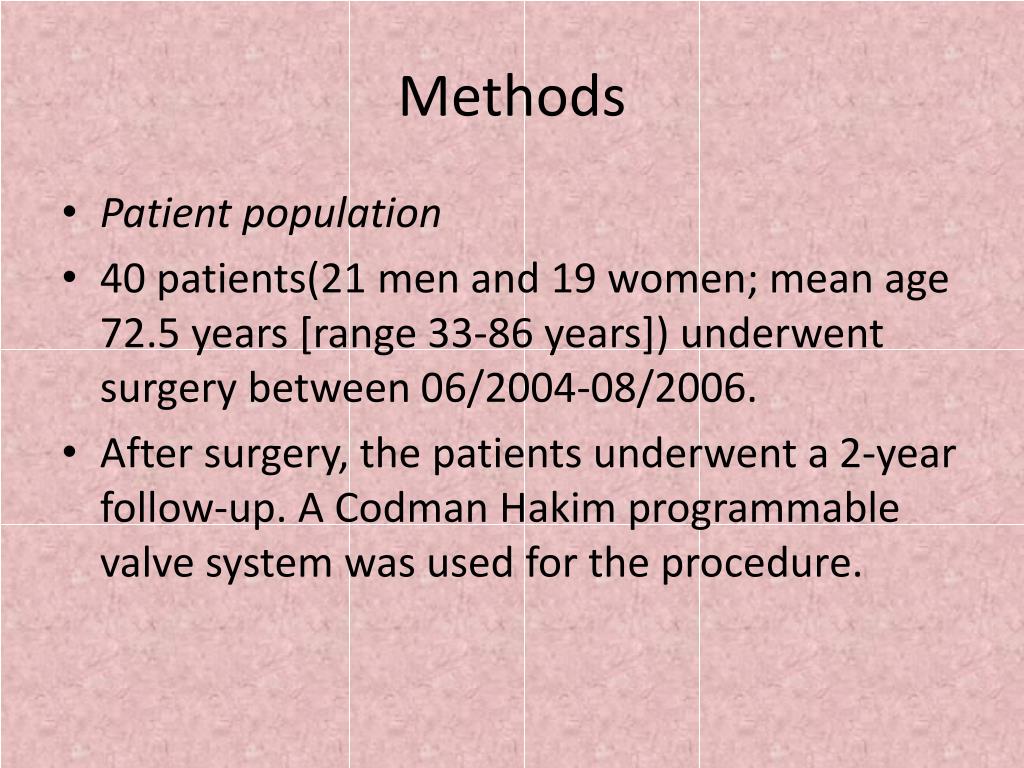 Methods

• Patient population
• 40 patients(21 men and 19 women; mean age 72.5 years [range 33-86 years]) underwent surgery between 06/2004-08/2006.
• After surgery, the patients underwent a 2-year follow-up. A Codman Hakim programmable valve system was used for the procedure.